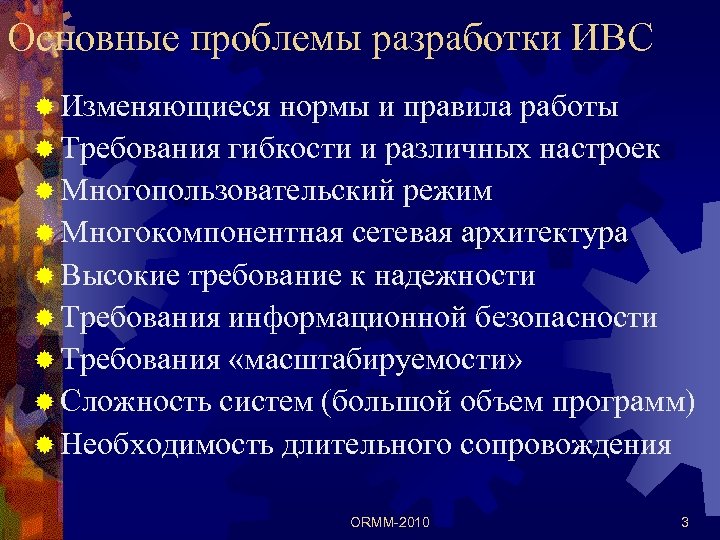 Основные проблемы разработки ИВС

Изменяющиеся нормы и правила работы
Требования гибкости и различных настроек
Многопользовательский режим
Многокомпонентная сетевая архитектура
Высокие требование к надежности
Требования информационной безопасности
Требования «масштабируемости»
Сложность систем (большой объем программ)
Необходимость длительного сопровождения

ORMM-2010

3